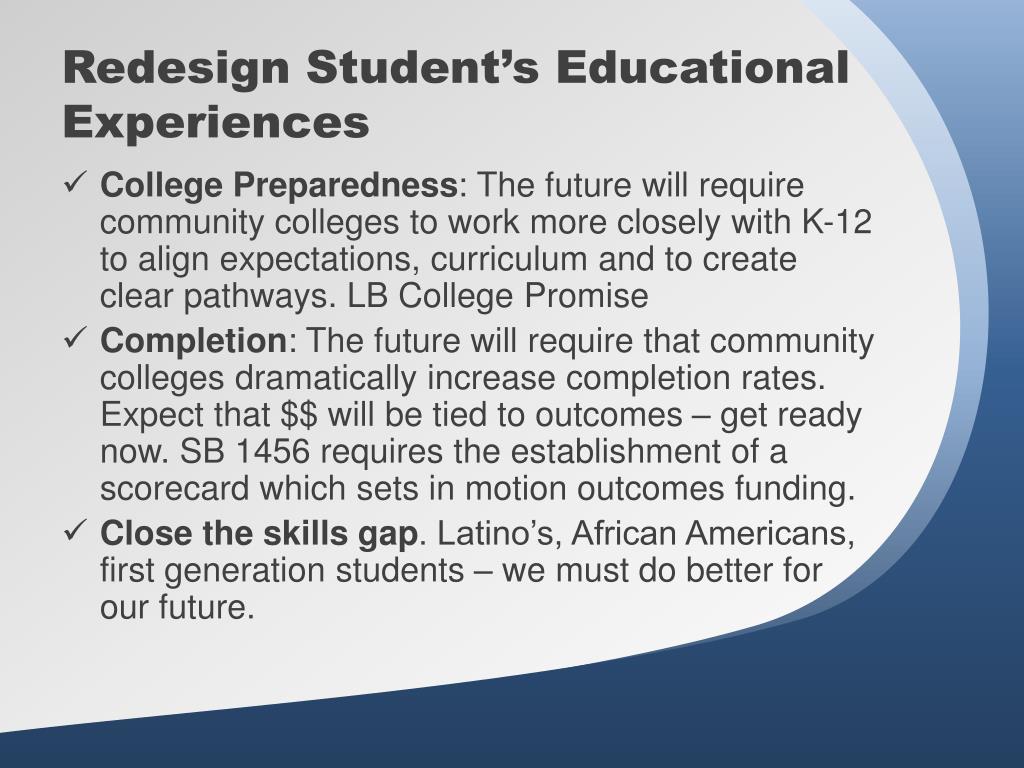 Redesign Student's Educational Experiences

✓ College Preparedness: The future will require community colleges to work more closely with K-12 to align expectations, curriculum and to create clear pathways. LB College Promise

✓ Completion: The future will require that community colleges dramatically increase completion rates. Expect that $$ will be tied to outcomes – get ready now. SB 1456 requires the establishment of a scorecard which sets in motion outcomes funding.

✓ Close the skills gap. Latino's, African Americans, first generation students – we must do better for our future.